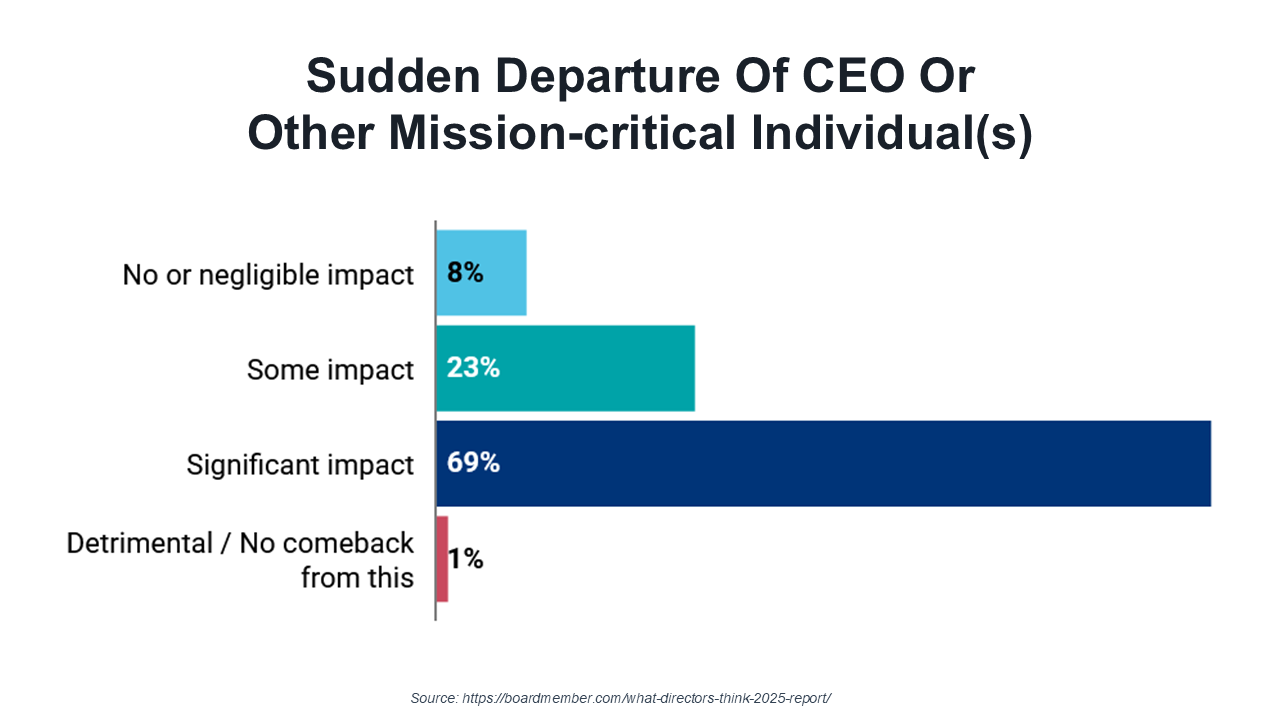 Sudden Departure Of CEO Or Other Mission-critical Individual(s)

No or negligible impact
8%

Some impact
23%

Significant impact
69%

Detrimental / No comeback from this
1%

Source: https://boardmember.com/what-directors-think-2025-report/